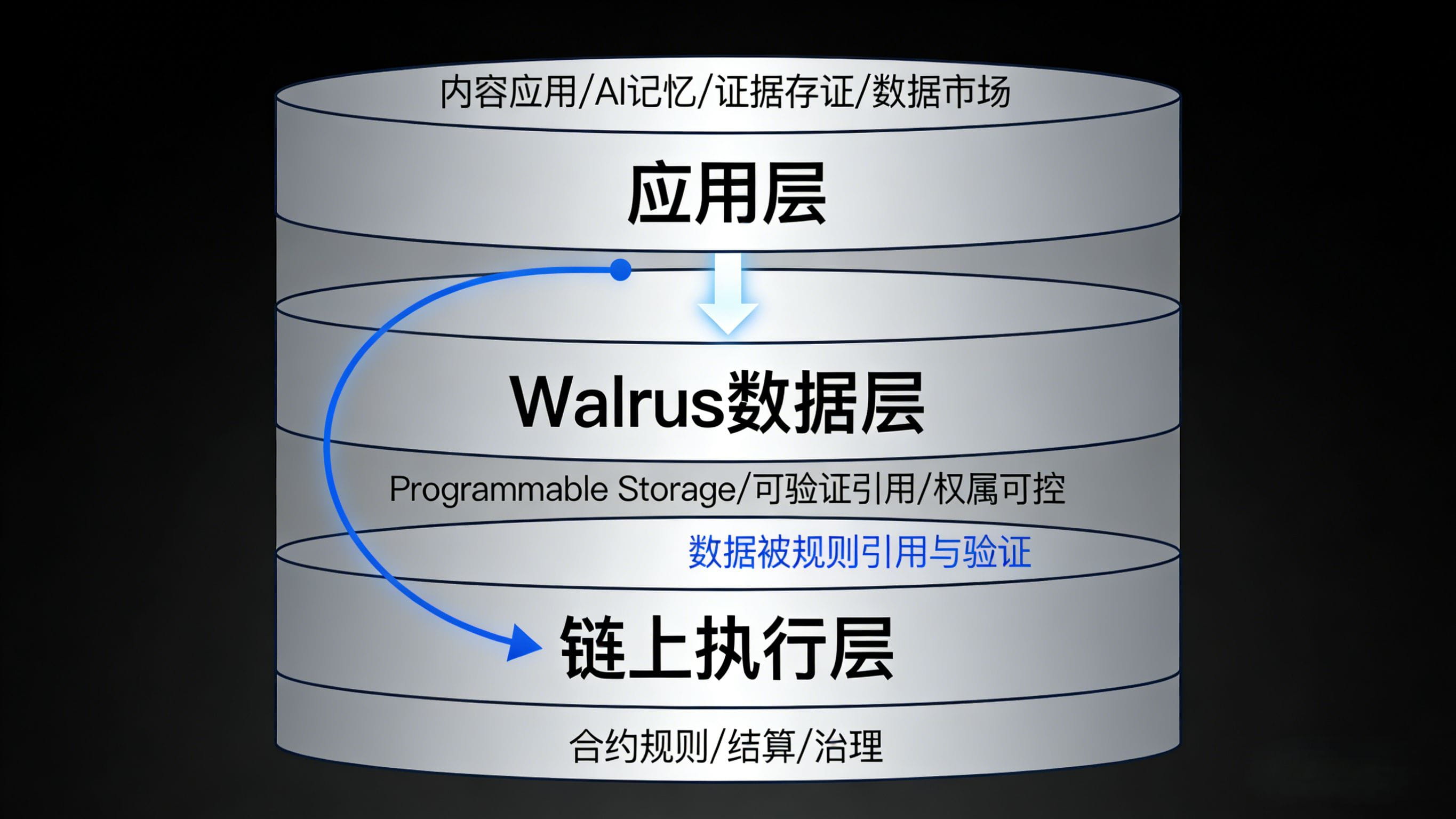 内容应用/AI记忆/证据存证/数据市场

应用层

Walrus数据层

Programmable Storage/可验证引用/权属可控

数据被规则引用与验证

链上执行层

合约规则/结算/治理